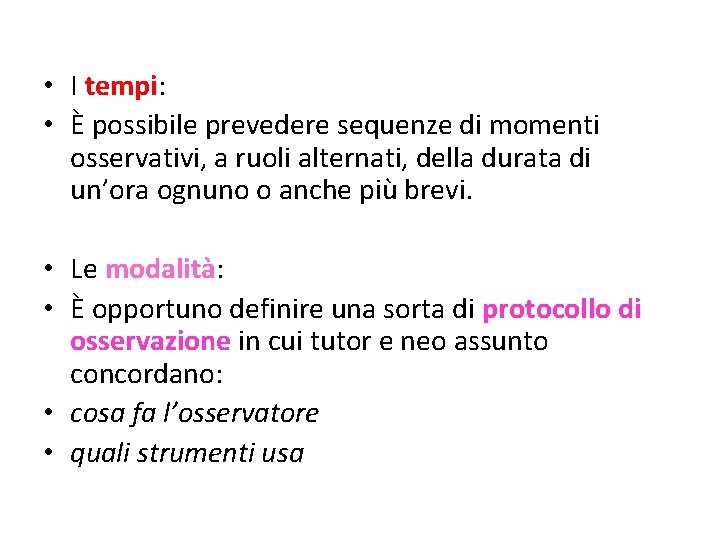 • I tempi:
• È possibile prevedere sequenze di momenti osservativi, a ruoli alternati, della durata di un'ora ognuno o anche più brevi.

• Le modalità:
• È opportuno definire una sorta di protocollo di osservazione in cui tutor e neo assunto concordano:
• cosa fa l'osservatore
• quali strumenti usa